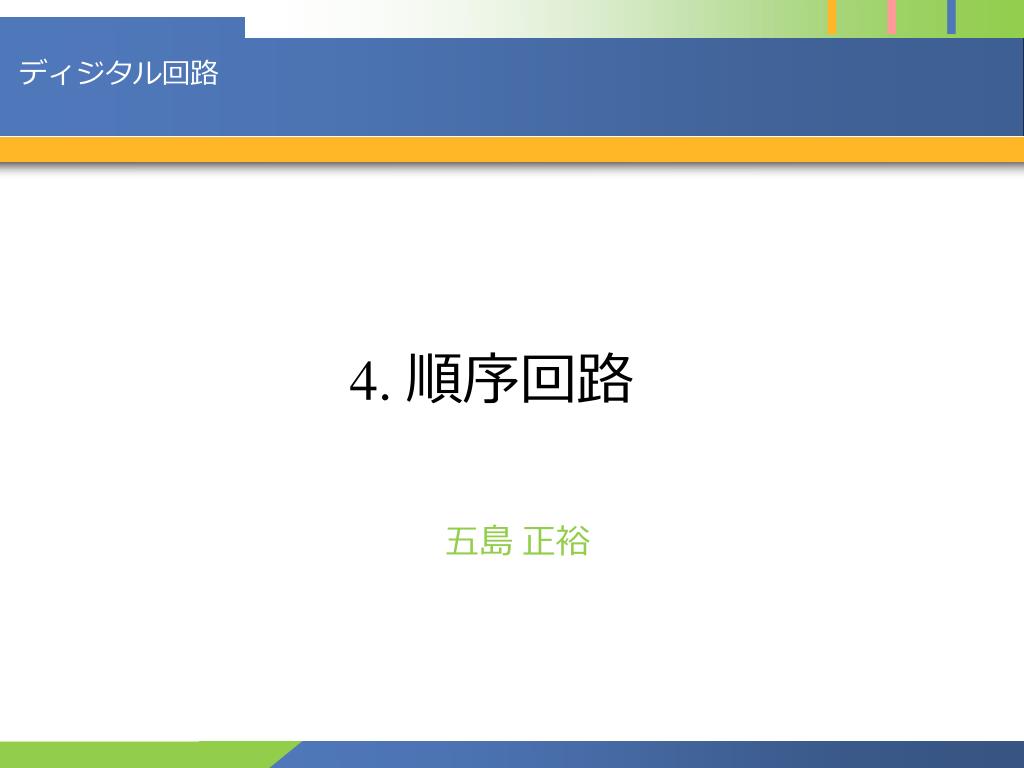 ディジタル回路

4. 順序回路

五島 正裕